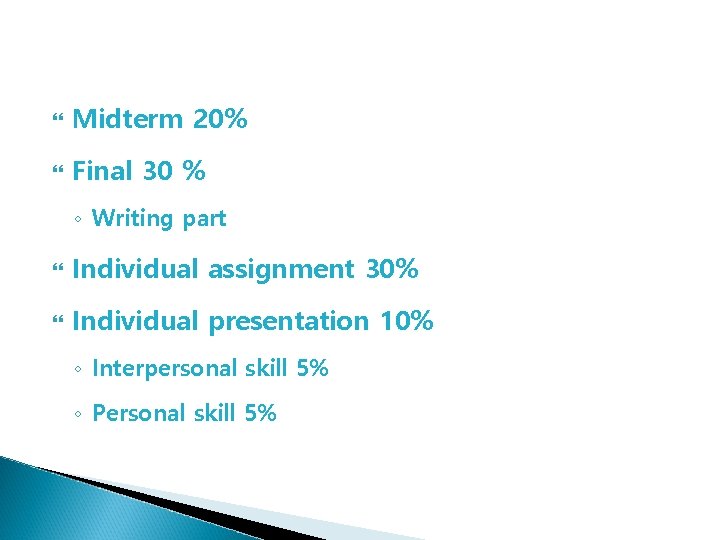 Midterm 20%

Final 30 %

Writing part

Individual assignment 30%

Individual presentation 10%

Interpersonal skill 5%

Personal skill 5%